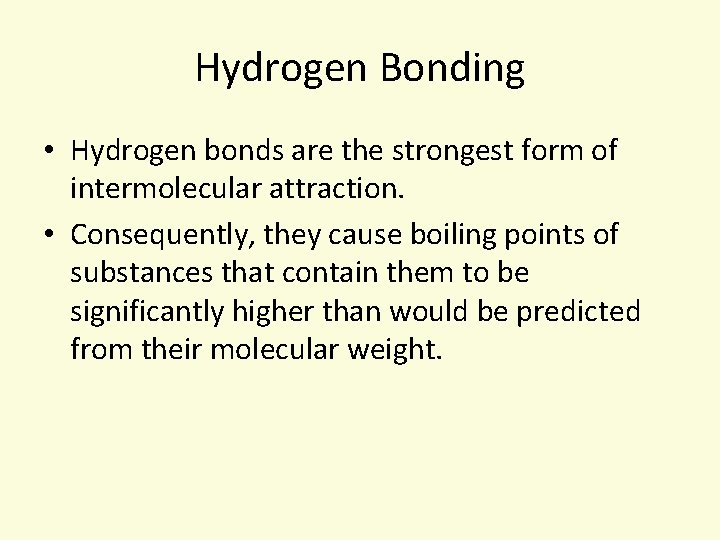 Hydrogen Bonding

• Hydrogen bonds are the strongest form of intermolecular attraction.
• Consequently, they cause boiling points of substances that contain them to be significantly higher than would be predicted from their molecular weight.